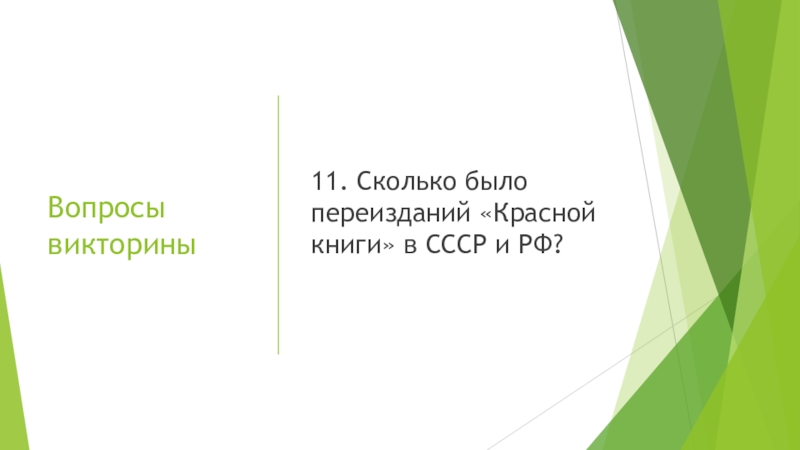 Вопросы викторины

11. Сколько было переизданий «Красной книги» в СССР и РФ?